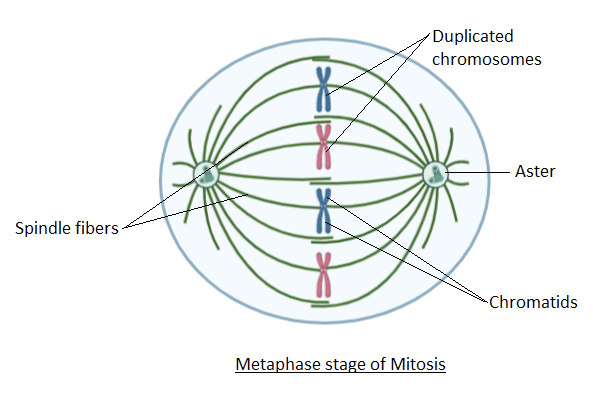 Duplicated chromosomes

Aster

Spindle fibers

Chromatids

Metaphase stage of Mitosis